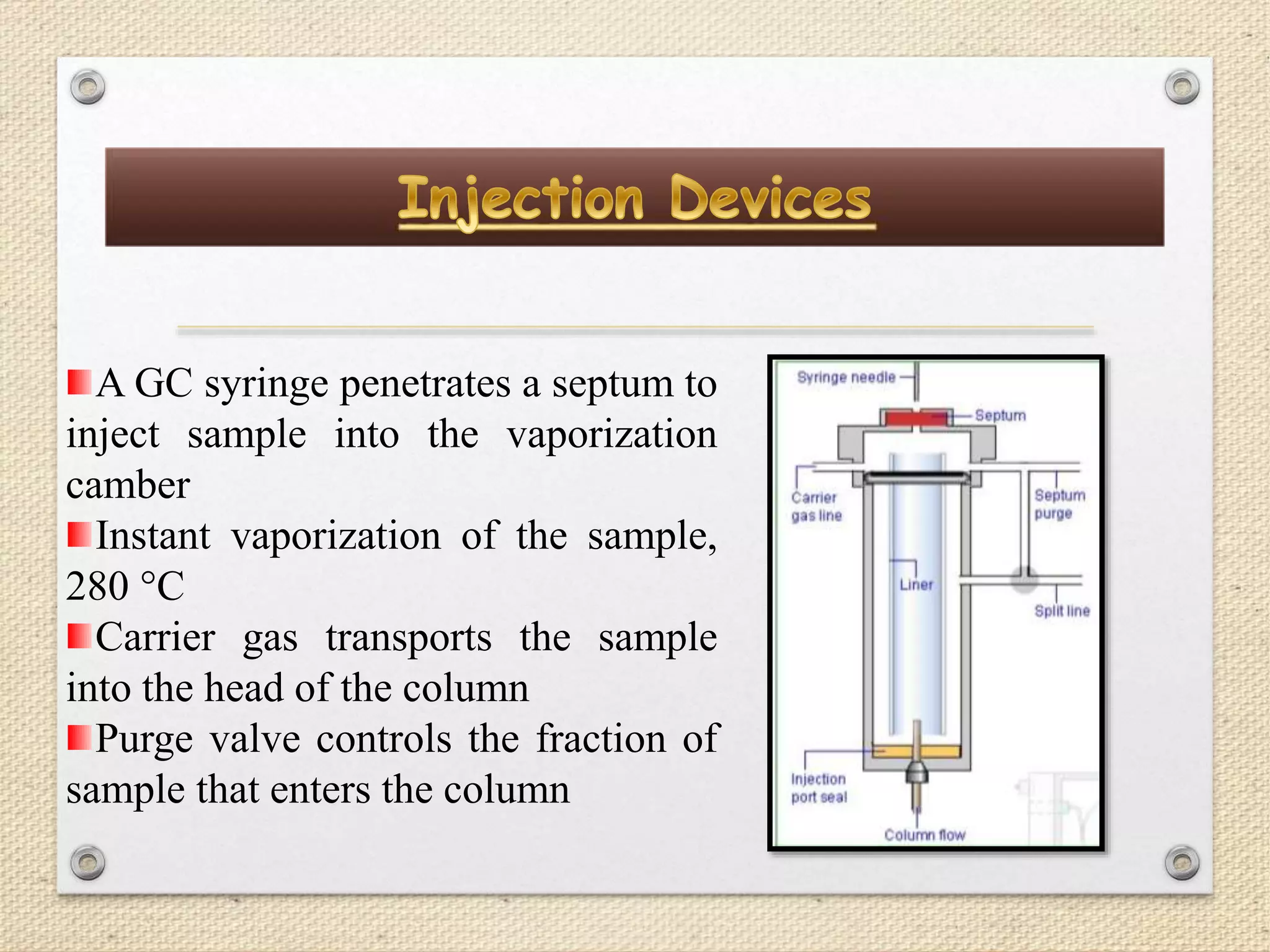 Injection Devices

A GC syringe penetrates a septum to inject sample into the vaporization camber

Instant vaporization of the sample, 280 °C

Carrier gas transports the sample into the head of the column

Purge valve controls the fraction of sample that enters the column

Syringe needle
Septum
Carrier gas line
Septum purge
Liner
Split line
Injection port seal
Column flow